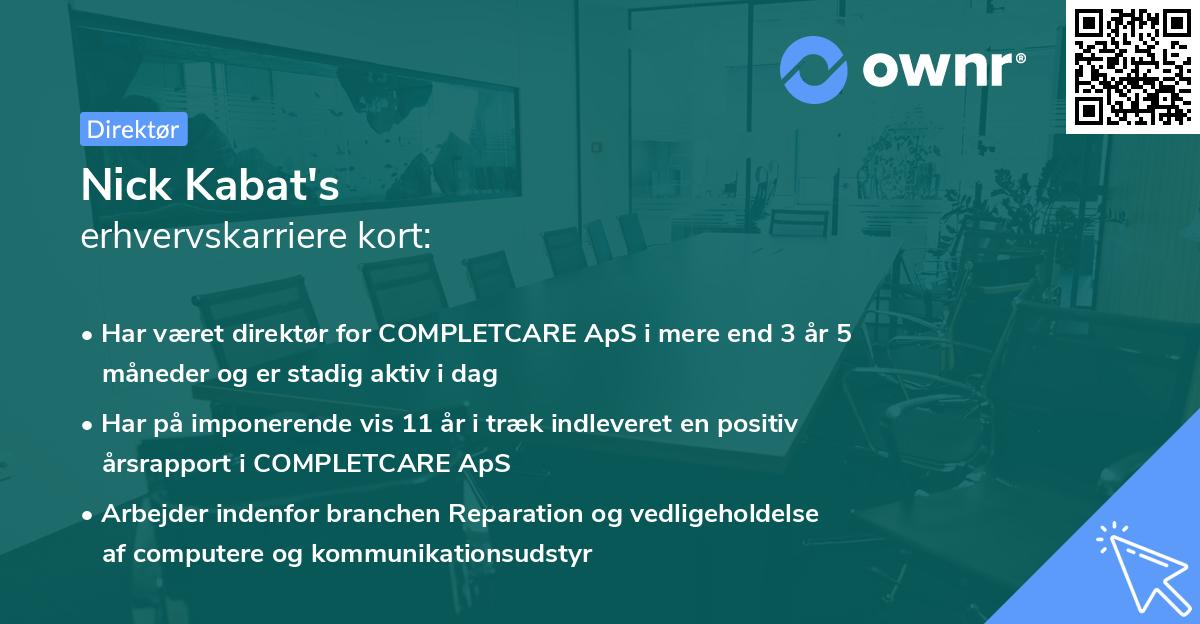 ownr®

Direktør

Nick Kabat's
erhvervskarriere kort:

• Har været direktør for COMPLETCARE ApS i mere end 3 år 5 måneder og er stadig aktiv i dag

• Har på imponerende vis 11 år i træk indleveret en positiv årsrapport i COMPLETCARE ApS

• Arbejder indenfor branchen Reparation og vedligeholdelse af computere og kommunikationsudstyr